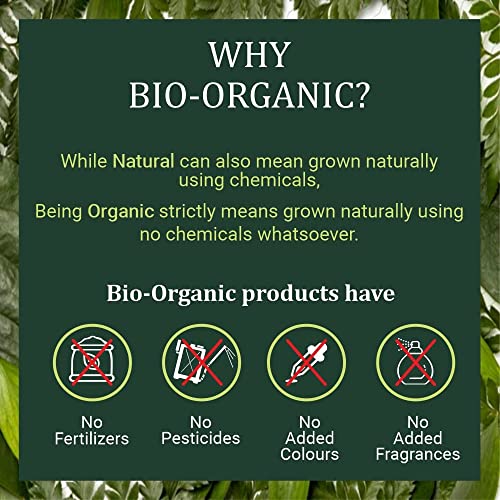 WHY
BIO-ORGANIC?

While Natural can also mean grown naturally using chemicals,

Being Organic strictly means grown naturally using no chemicals whatsoever.

Bio-Organic products have

No Fertilizers

No Pesticides

No Added Colours

No Added Fragrances